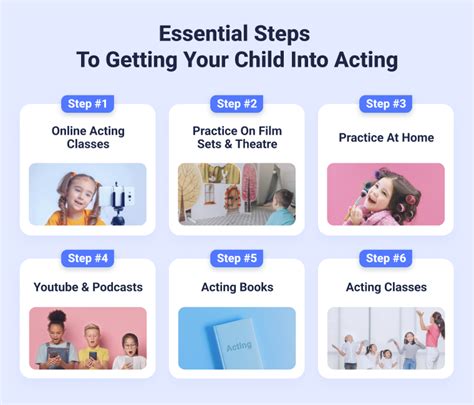 Essential Steps
To Getting Your Child Into Acting

Step #1
Online Acting Classes

Step #2
Practice On Film Sets & Theatre

Step #3
Practice At Home

Step #4
Youtube & Podcasts

Step #5
Acting Books

Acting

Step #6
Acting Classes